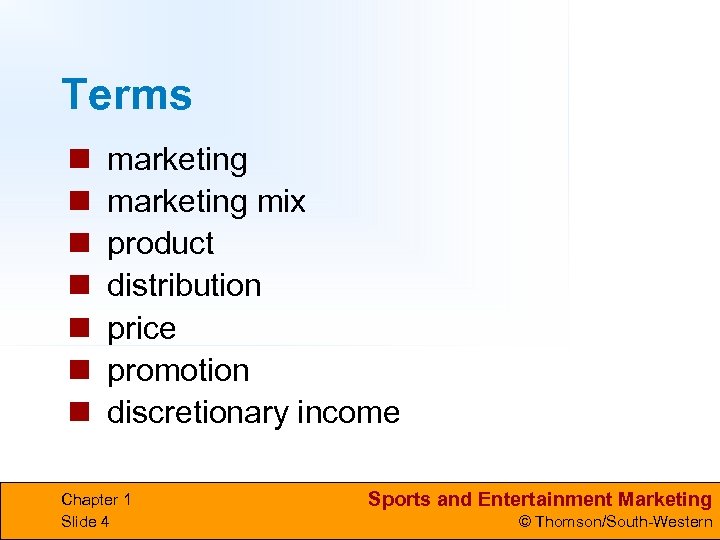 Terms

- marketing
- marketing mix
- product
- distribution
- price
- promotion
- discretionary income

Chapter 1
Slide 4

Sports and Entertainment Marketing
© Thomson/South-Western